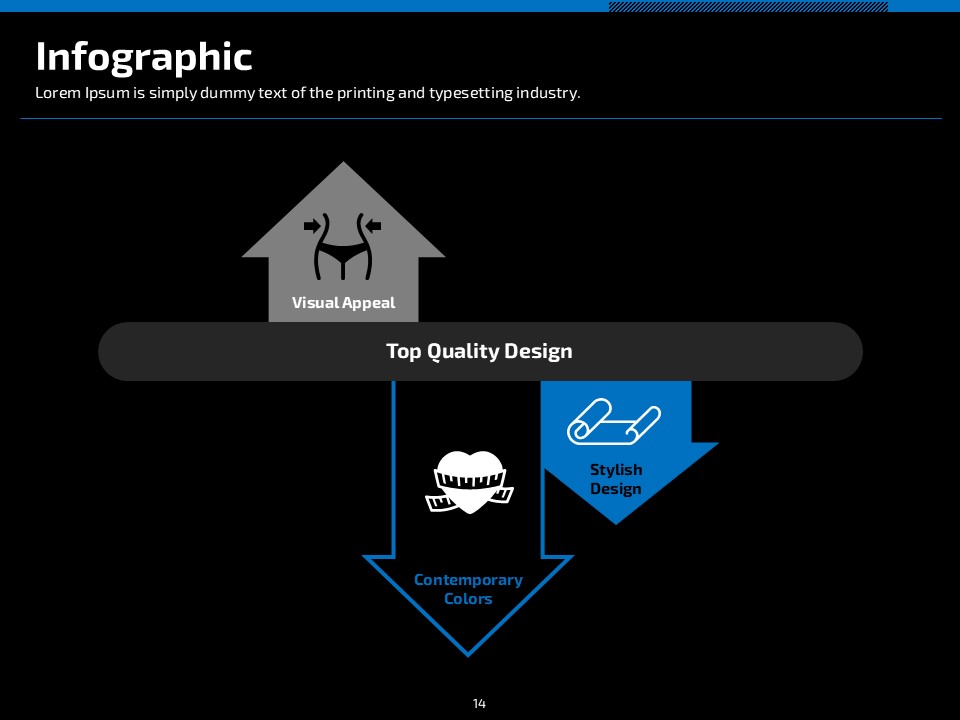 Infographic

Lorem Ipsum is simply dummy text of the printing and typesetting industry.

Visual Appeal

Top Quality Design

Stylish Design

Contemporary Colors

14